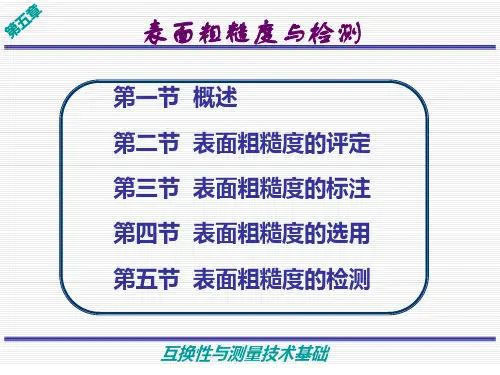 第五章

表面粗糙度与检测

第一节 概述

第二节 表面粗糙度的评定

第三节 表面粗糙度的标注

第四节 表面粗糙度的选用

第五节 表面粗糙度的检测

互换性与测量技术基础